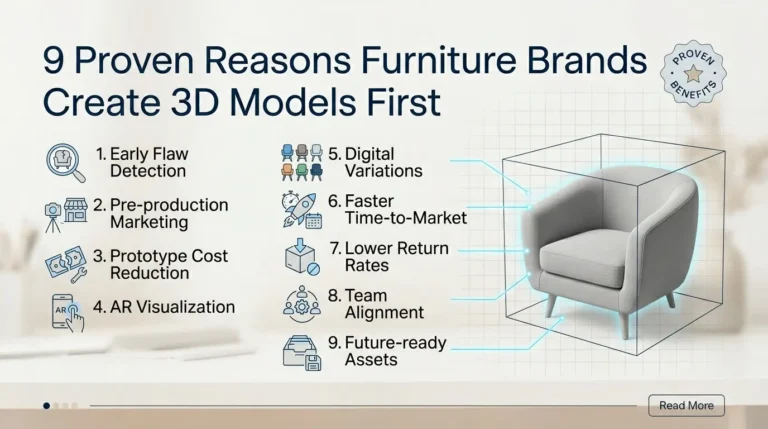 9 Proven Reasons Furniture Brands Create 3D Models First

PROVEN BENEFITS

1. Early Flaw Detection

2. Pre-production Marketing

3. Prototype Cost Reduction

AR

4. AR Visualization

5. Digital Variations

6. Faster Time-to-Market

7. Lower Return Rates

8. Team Alignment

9. Future-ready Assets

Read More